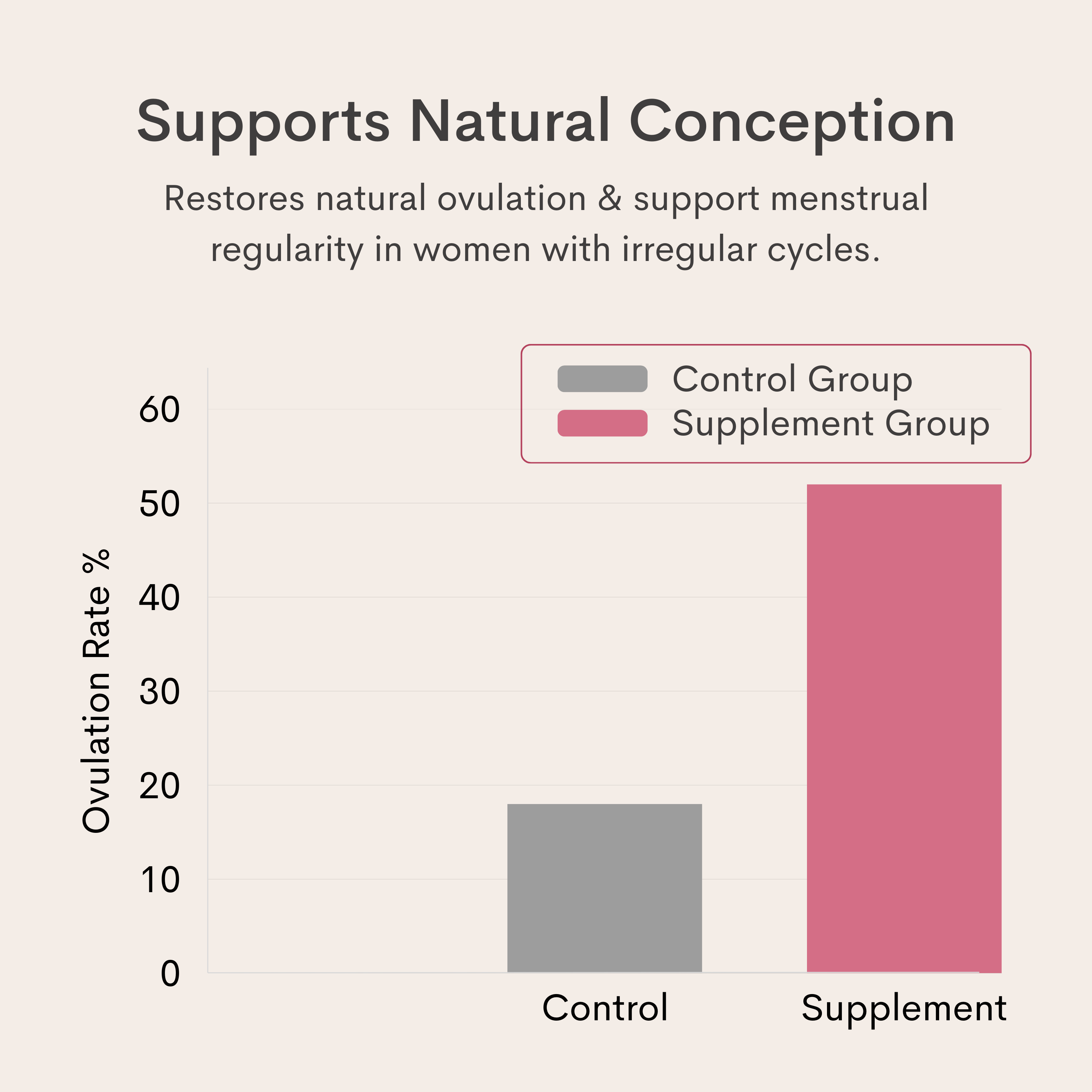 Supports Natural Conception

Restores natural ovulation & support menstrual regularity in women with irregular cycles.

Control Group
Supplement Group

Ovulation Rate %

60
50
40
30
20
10
0

Control
Supplement